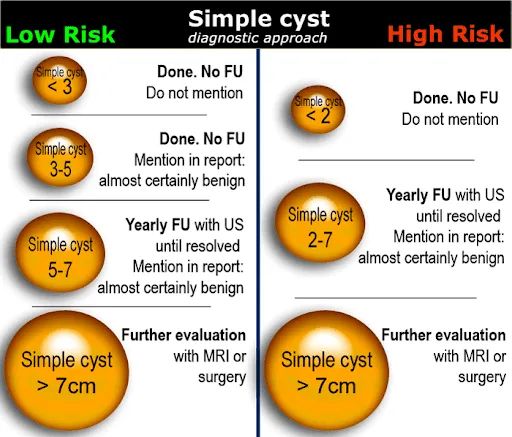 Low Risk

Simple cyst
diagnostic approach

High Risk

Simple cyst < 3

Done. No FU
Do not mention

Simple cyst 3-5

Done. No FU
Mention in report: almost certainly benign

Simple cyst 5-7

Yearly FU with US until resolved
Mention in report: almost certainly benign

Simple cyst > 7cm

Further evaluation with MRI or surgery

Simple cyst < 2

Done. No FU
Do not mention

Simple cyst 2-7

Yearly FU with US until resolved
Mention in report: almost certainly benign

Simple cyst > 7cm

Further evaluation with MRI or surgery